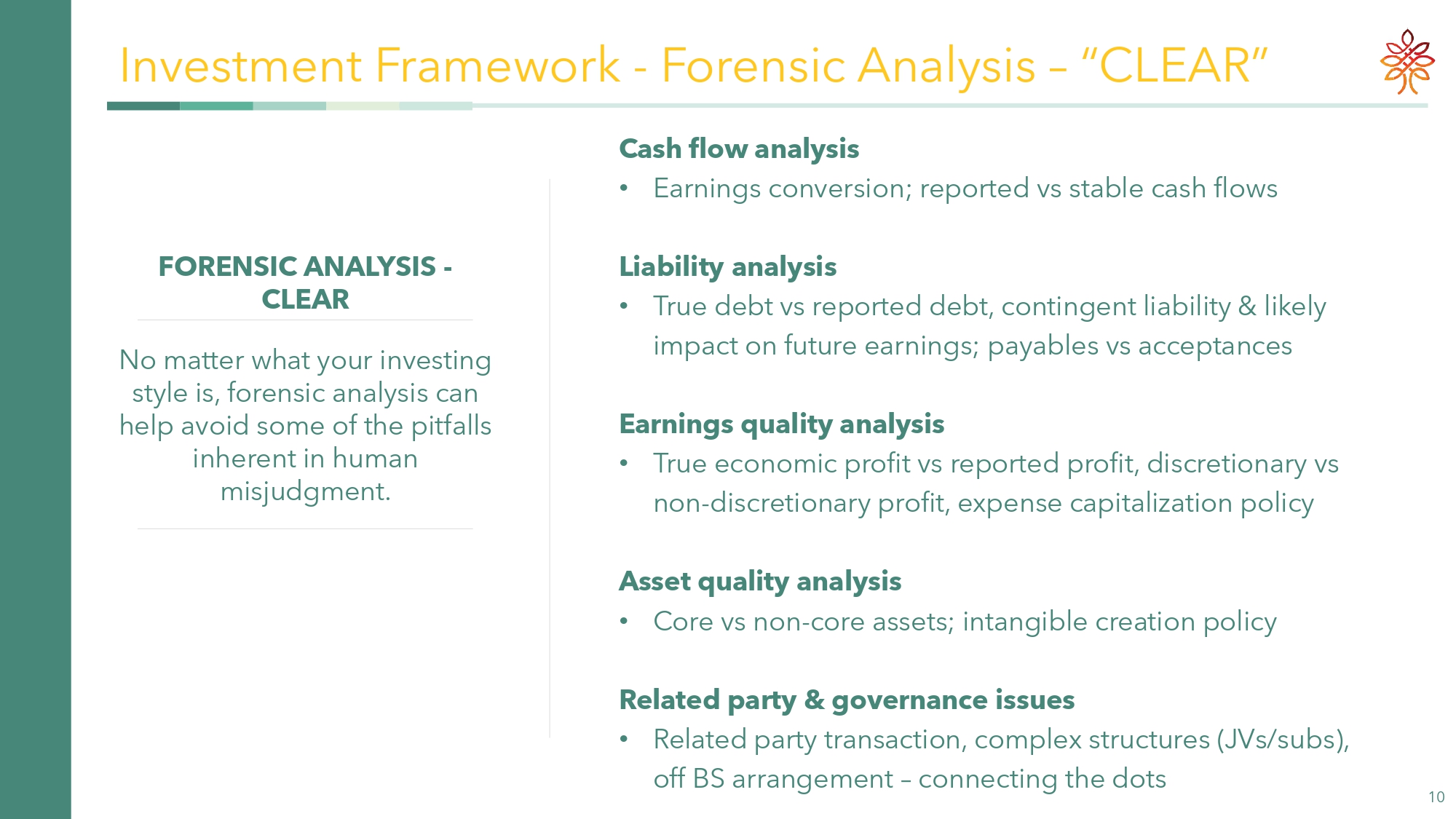 Investment Framework - Forensic Analysis – "CLEAR"

FORENSIC ANALYSIS - CLEAR

No matter what your investing style is, forensic analysis can help avoid some of the pitfalls inherent in human misjudgment.

Cash flow analysis
• Earnings conversion; reported vs stable cash flows

Liability analysis
• True debt vs reported debt, contingent liability & likely impact on future earnings; payables vs acceptances

Earnings quality analysis
• True economic profit vs reported profit, discretionary vs non-discretionary profit, expense capitalization policy

Asset quality analysis
• Core vs non-core assets; intangible creation policy

Related party & governance issues
• Related party transaction, complex structures (JVs/subs), off BS arrangement – connecting the dots

10